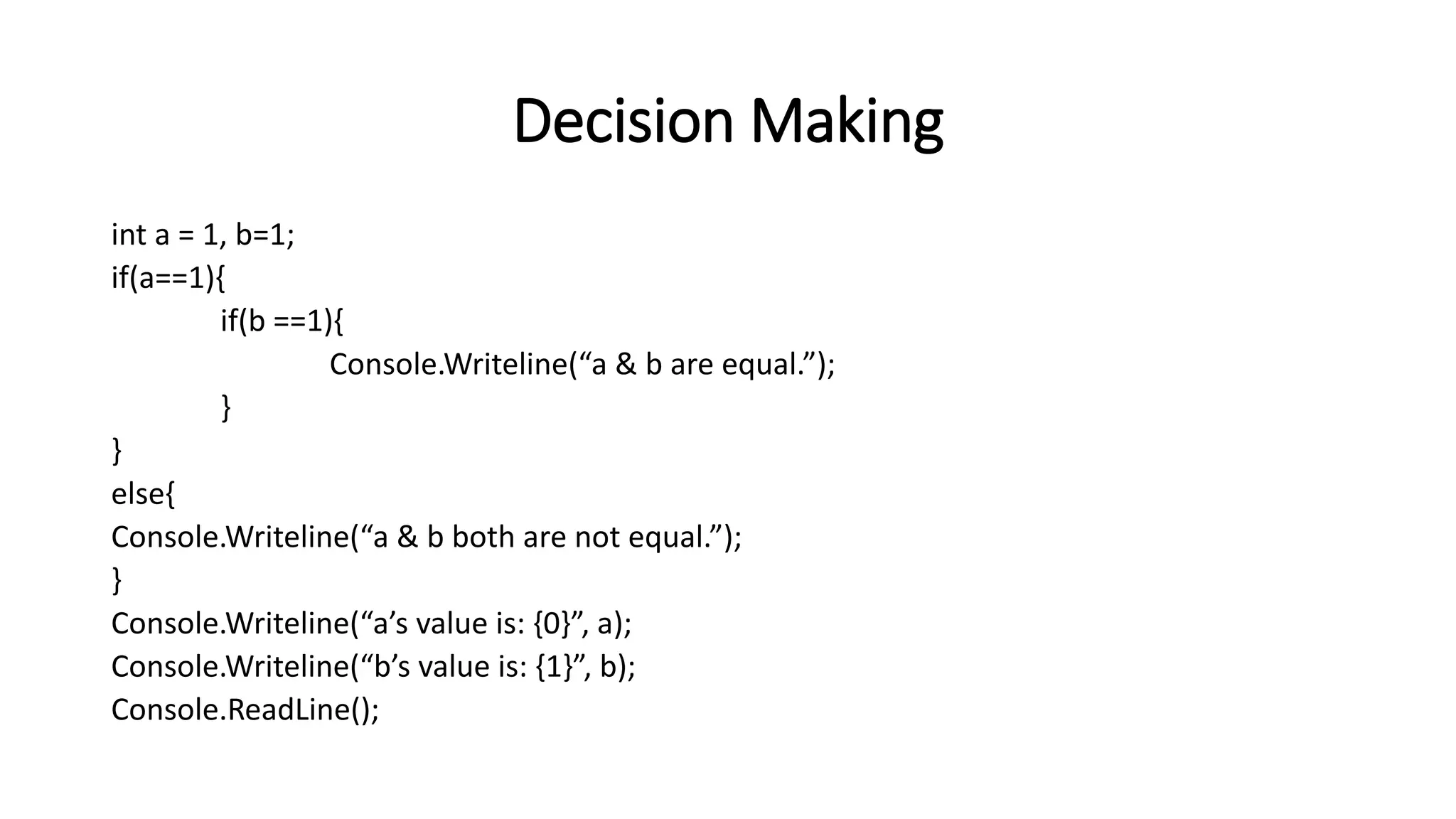 Decision Making

int a = 1, b=1;
if(a==1){
if(b ==1){
Console.Writeline(“a & b are equal.”);
}
}
else{
Console.Writeline(“a & b both are not equal.”);
}
Console.Writeline(“a’s value is: {0}”, a);
Console.Writeline(“b’s value is: {1}”, b);
Console.ReadLine();